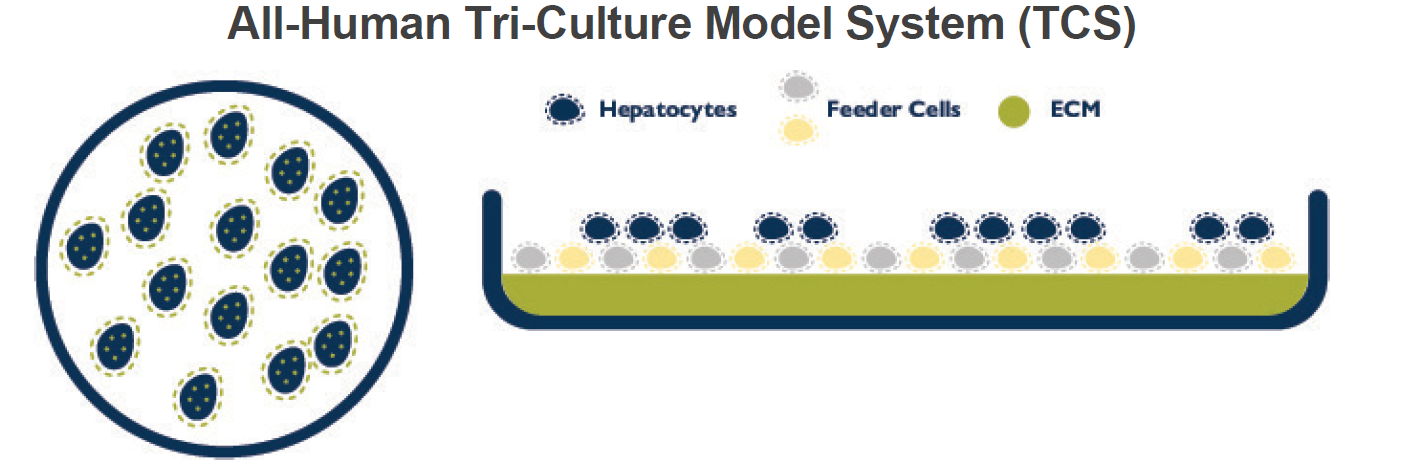 All-Human Tri-Culture Model System (TCS)

Hepatocytes

Feeder Cells

ECM